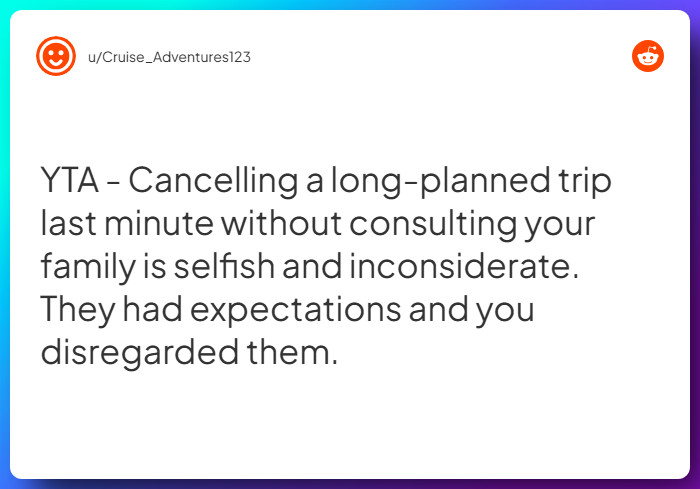 u/Cruise_Adventures123

YTA - Cancelling a long-planned trip last minute without consulting your family is selfish and inconsiderate. They had expectations and you disregarded them.